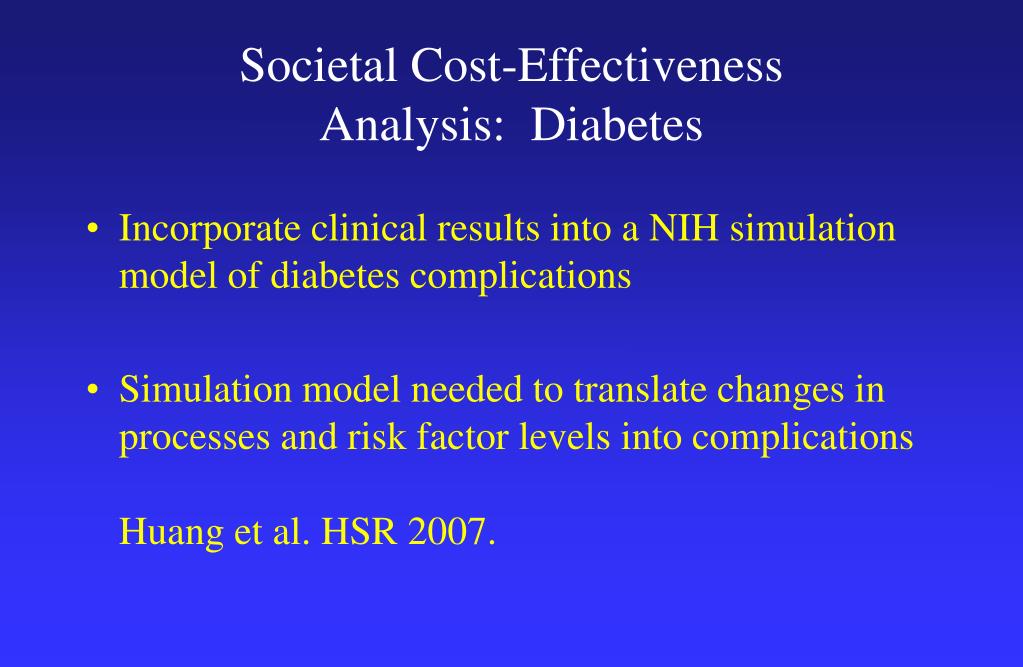 Societal Cost-Effectiveness
Analysis:  Diabetes

• Incorporate clinical results into a NIH simulation model of diabetes complications

• Simulation model needed to translate changes in processes and risk factor levels into complications

Huang et al. HSR 2007.